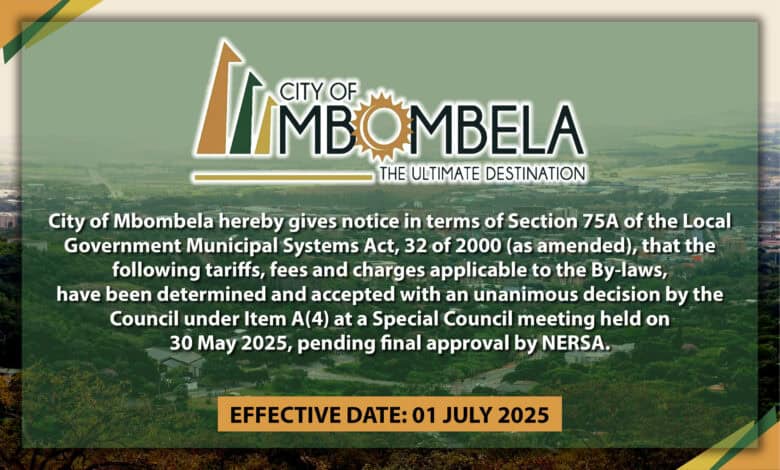 CITY OF
MBOMBELA
THE ULTIMATE DESTINATION

City of Mbombela hereby gives notice in terms of Section 75A of the Local Government Municipal Systems Act, 32 of 2000 (as amended), that the following tariffs, fees and charges applicable to the By-laws, have been determined and accepted with an unanimous decision by the Council under Item A(4) at a Special Council meeting held on 30 May 2025, pending final approval by NERSA.

EFFECTIVE DATE: 01 JULY 2025